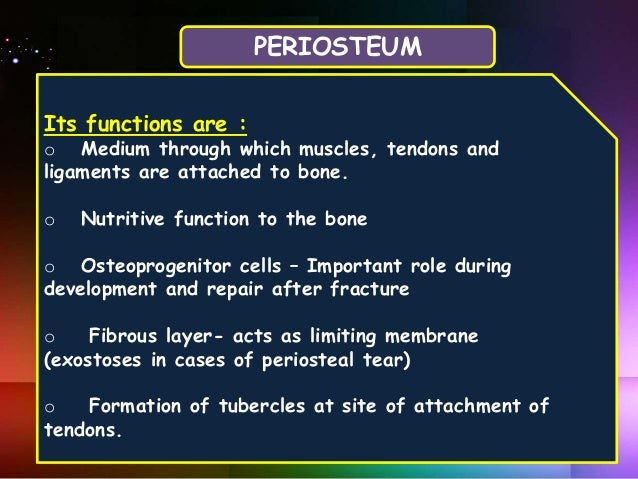 PERIOSTEUM

Its functions are :

o Medium through which muscles, tendons and ligaments are attached to bone.

o Nutritive function to the bone

o Osteoprogenitor cells – Important role during development and repair after fracture

o Fibrous layer- acts as limiting membrane (exostoses in cases of periosteal tear)

o Formation of tubercles at site of attachment of tendons.